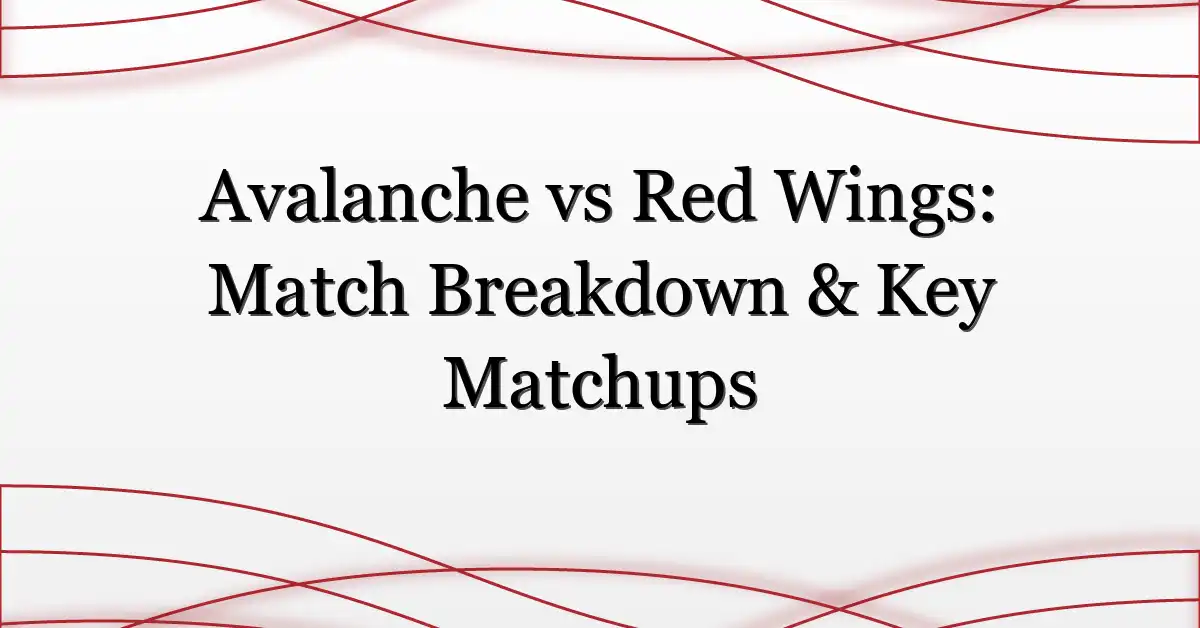 Avalanche vs Red Wings: Match Breakdown & Key Matchups